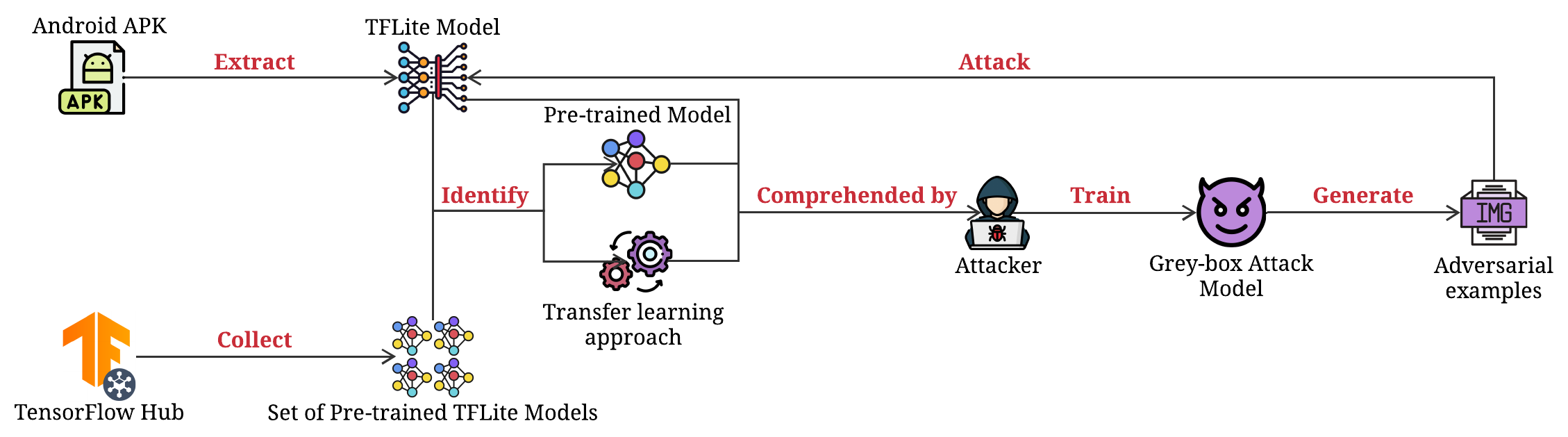 Android APK

APK

Extract

TFLite Model

Attack

Pre-trained Model

Identify

Comprehended by

Train

Generate

IMG

Attacker

Grey-box Attack Model

Adversarial examples

Transfer learning approach

Collect

TensorFlow Hub

Set of Pre-trained TFLite Models